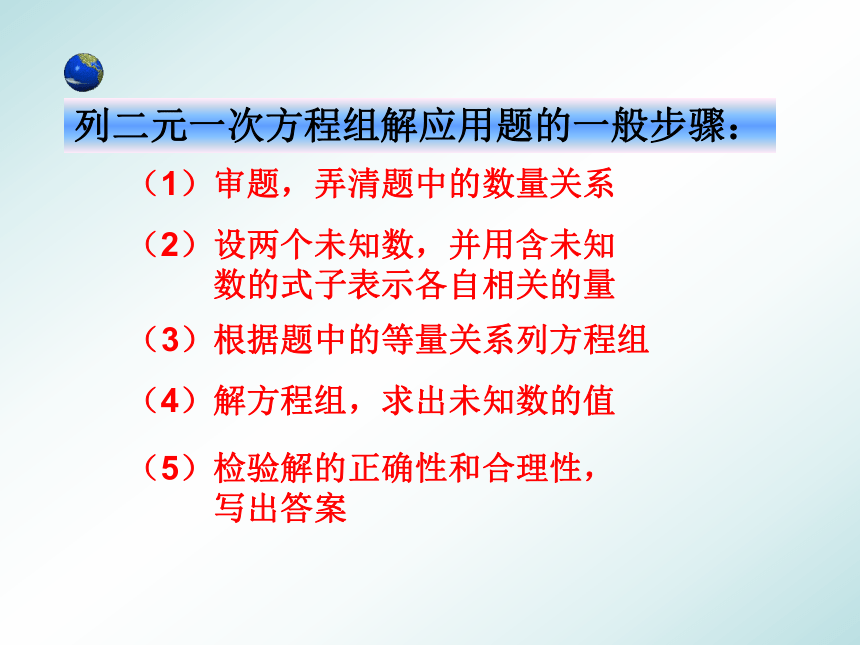 列二元一次方程组解应用题的一般步骤：

（1）审题，弄清题中的数量关系

（2）设两个未知数，并用含未知数的式子表示各自相关的量

（3）根据题中的等量关系列方程组

（4）解方程组，求出未知数的值

（5）检验解的正确性和合理性，写出答案